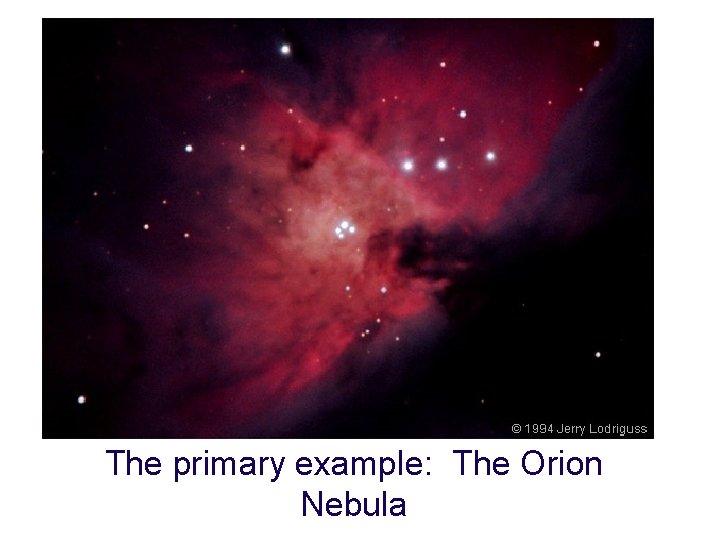 © 1994 Jerry Lodriguss

The primary example: The Orion Nebula